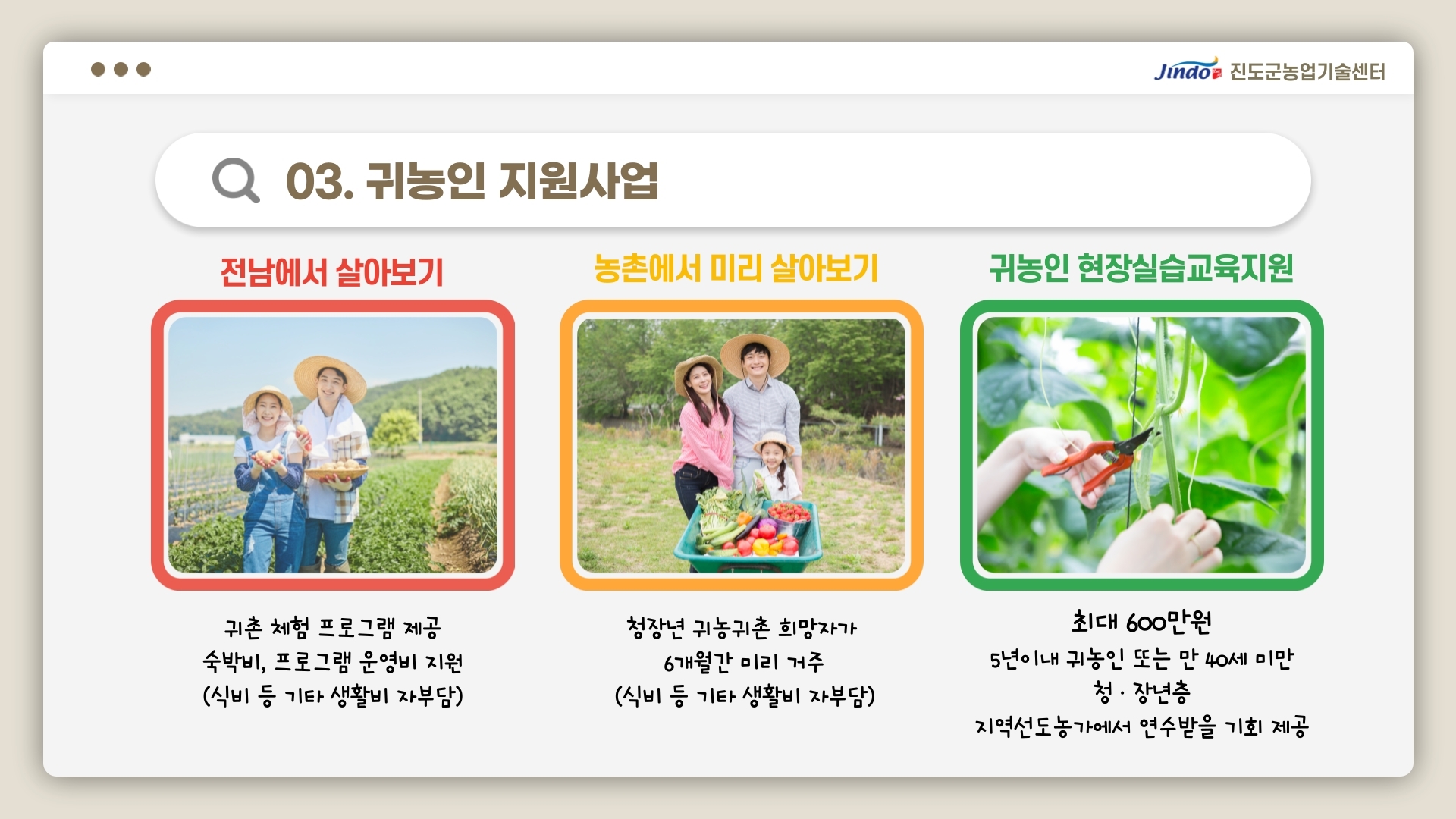 Jindo 진도군농업기술센터

03. 귀농인 지원사업

전남에서 살아보기

귀촌 체험 프로그램 제공
숙박비, 프로그램 운영비 지원
(식비 등 기타 생활비 자부담)

농촌에서 미리 살아보기

청장년 귀농귀촌 희망자가
6개월간 미리 거주
(식비 등 기타 생활비 자부담)

귀농인 현장실습교육지원

최대 600만원
5년이내 귀농인 또는 만 40세 미만
청 · 장년층
지역선도농가에서 연수받을 기회 제공